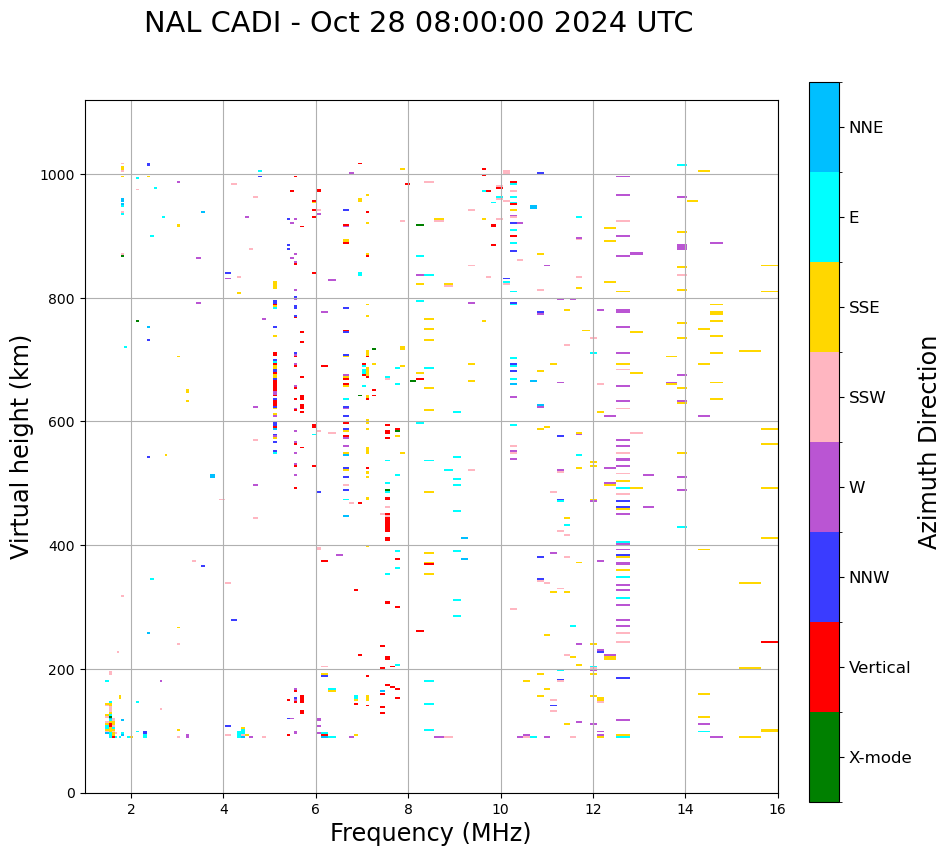 NAL CADI - Oct 28 08:00:00 2024 UTC

Virtual height (km)

1000
800
600
400
200
0

2
4
6
8
10
12
14
16

Frequency (MHz)

NNE
E
SSE
SSW
W
NNW
Vertical
X-mode

Azimuth Direction